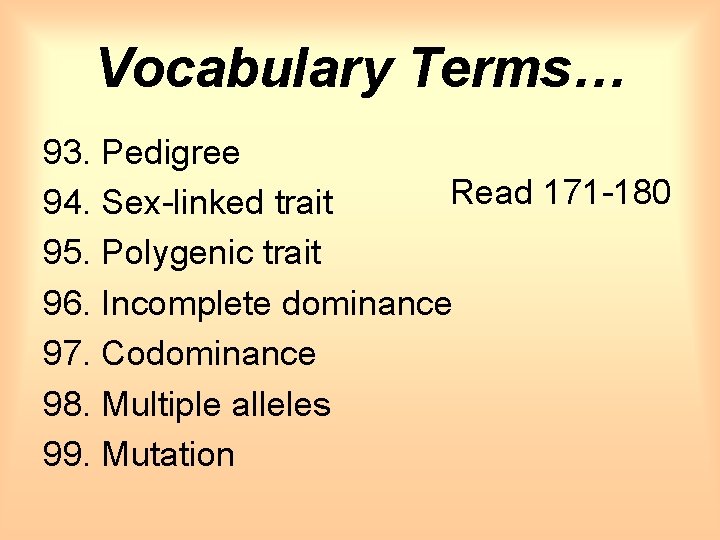 Vocabulary Terms…

93. Pedigree
94. Sex-linked trait
95. Polygenic trait
96. Incomplete dominance
97. Codominance
98. Multiple alleles
99. Mutation

Read 171-180